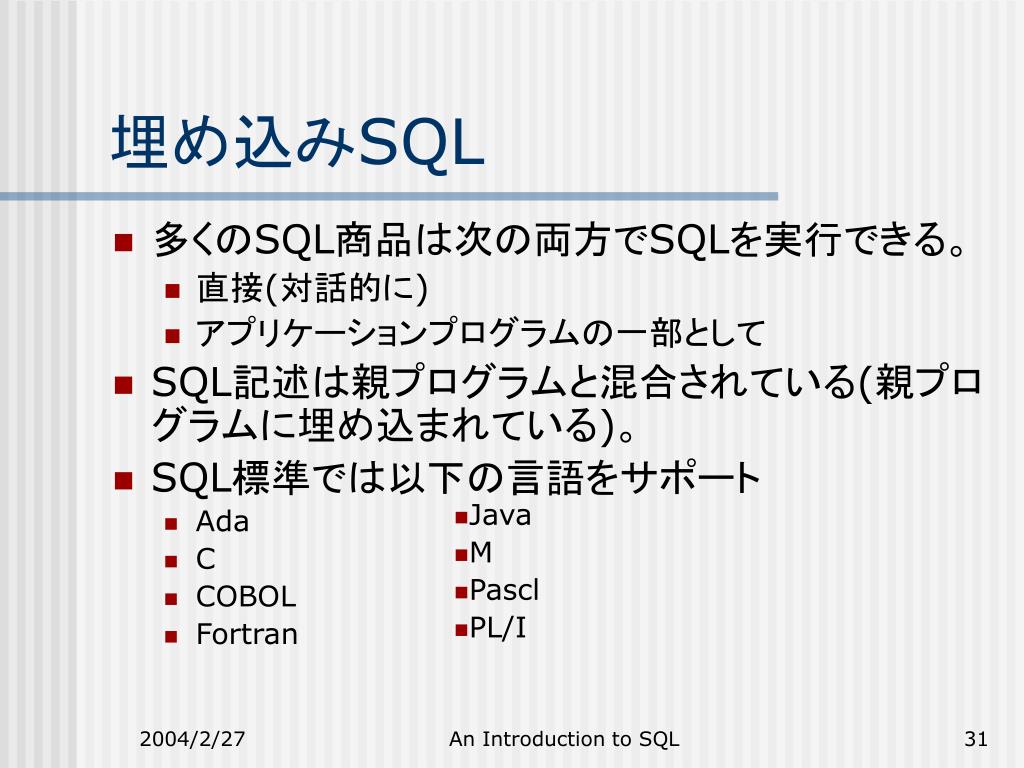 埋め込みSQL

- 多くのSQL商品は次の両方でSQLを実行できる。
  - 直接(対話的に)
  - アプリケーションプログラムの一部として
- SQL記述は親プログラムと混合されている(親プログラムに埋め込まれている)。
- SQL標準では以下の言語をサポート
  - Ada
  - C
  - COBOL
  - Fortran

- Java
- M
- Pascl
- PL/I

2004/2/27
An Introduction to SQL
31